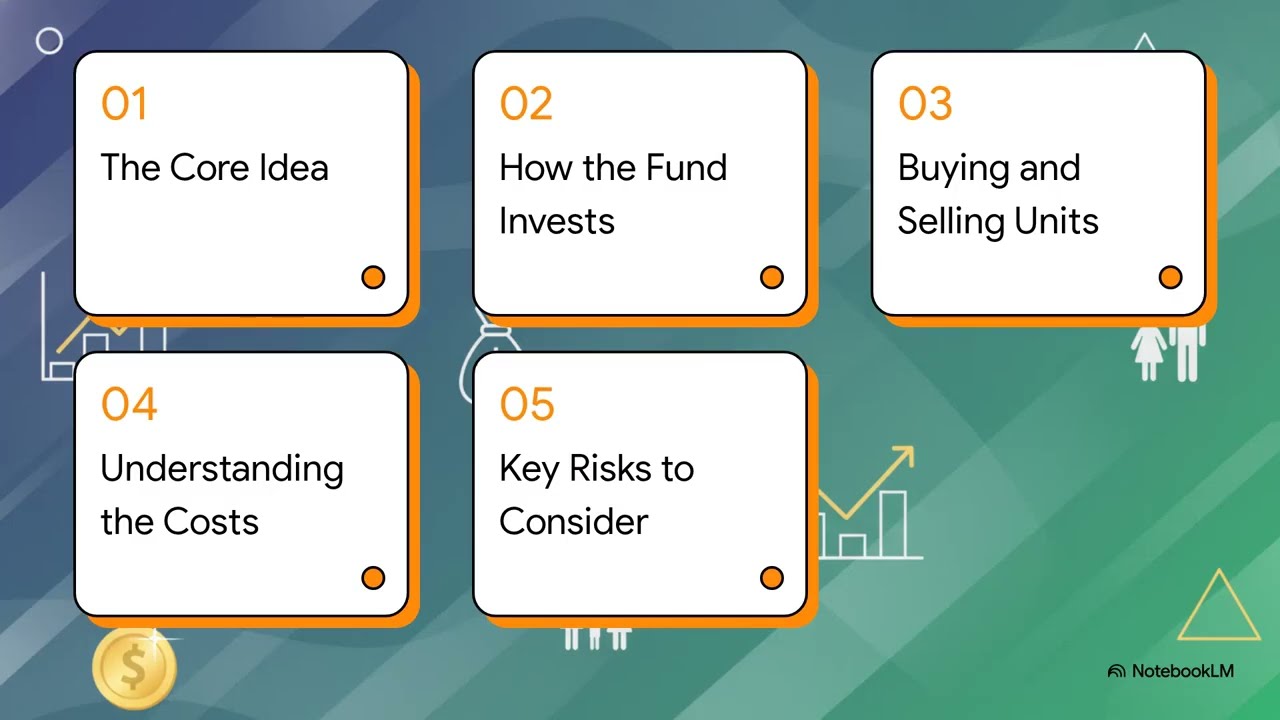 01
The Core Idea

02
How the Fund Invests

03
Buying and Selling Units

04
Understanding the Costs

05
Key Risks to Consider

$

NotebookLM